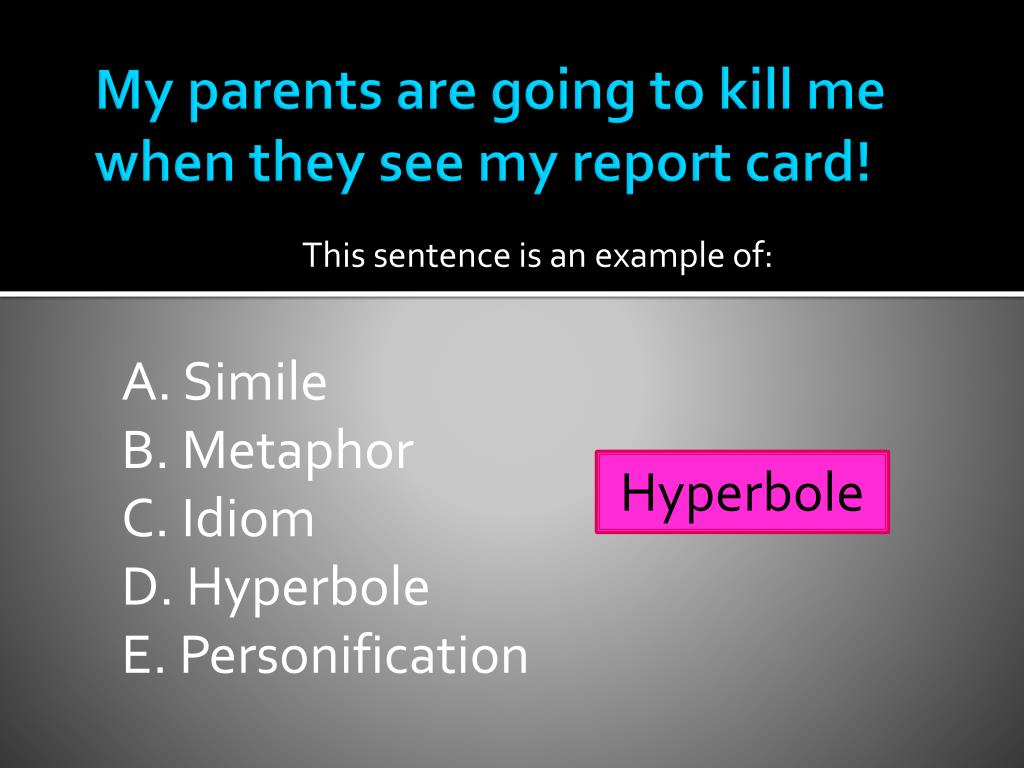 My parents are going to kill me when they see my report card!

This sentence is an example of:

A. Simile
B. Metaphor
C. Idiom
D. Hyperbole
E. Personification

Hyperbole